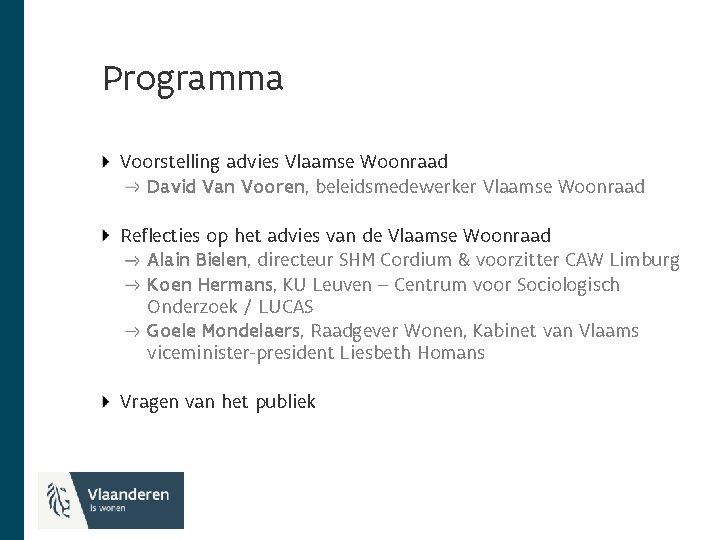 Programma

Voorstelling advies Vlaamse Woonraad
→ David Van Vooren, beleidsmedewerker Vlaamse Woonraad

Reflecties op het advies van de Vlaamse Woonraad
→ Alain Bielen, directeur SHM Cordium & voorzitter CAW Limburg
→ Koen Hermans, KU Leuven – Centrum voor Sociologisch Onderzoek / LUCAS
→ Goele Mondelaers, Raadgever Wonen, Kabinet van Vlaams viceminister-president Liesbeth Homans

Vragen van het publiek

Vlaanderen
is wonen